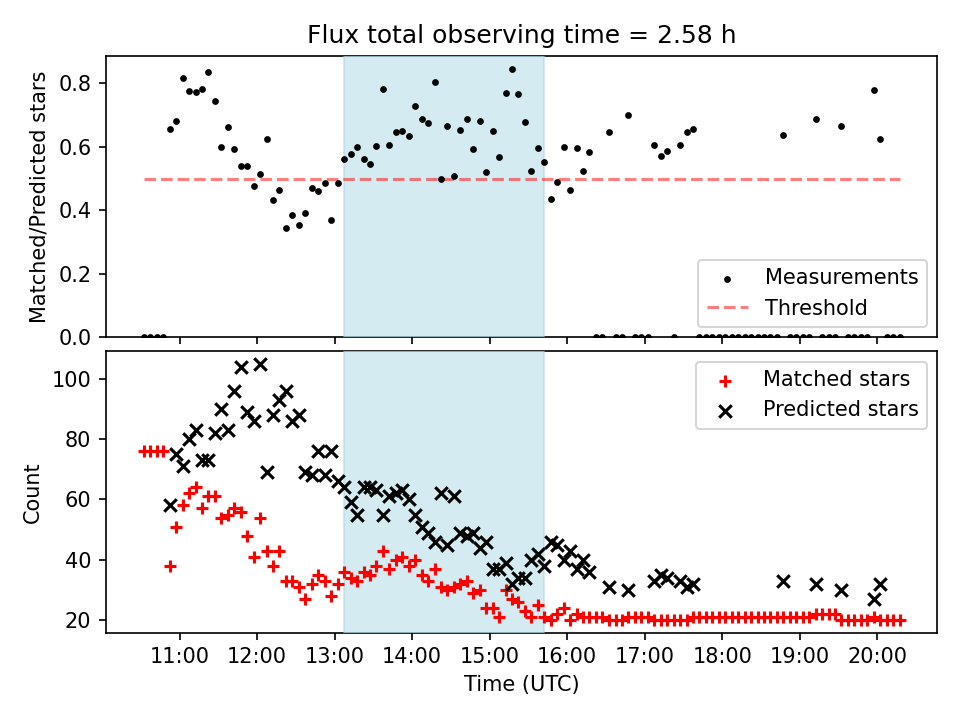 Flux total observing time = 2.58 h

Matched/Predicted stars

0.8
0.6
0.4
0.2
0.0

Measurements
Threshold

Count

100
80
60
40
20

Matched stars
Predicted stars

11:00 12:00 13:00 14:00 15:00 16:00 17:00 18:00 19:00 20:00

Time (UTC)